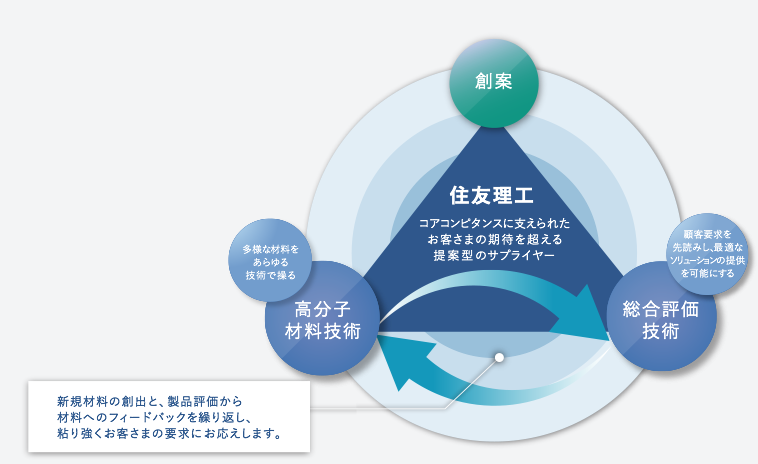 創案

住友理工

コアコンピタンスに支えられた
お客さまの期待を超える
提案型のサプライヤー

多様な材料を
あらゆる
技術で操る

高分子
材料技術

顧客要求を
先読みし、最適な
ソリューションの提供
を可能にする

総合評価
技術

新規材料の創出と、製品評価から
材料へのフィードバックを繰り返し、
粘り強くお客さまの要求にお応えします。